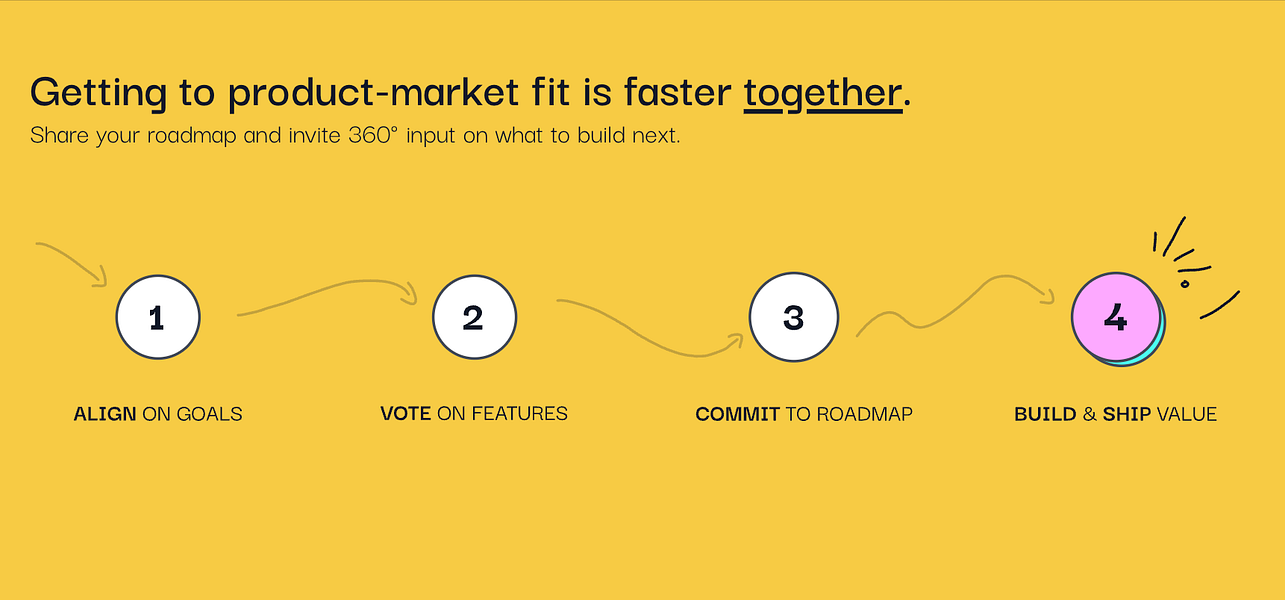 Getting to product-market fit is faster together.

Share your roadmap and invite 360° input on what to build next.

1

ALIGN ON GOALS

2

VOTE ON FEATURES

3

COMMIT TO ROADMAP

4

BUILD & SHIP VALUE